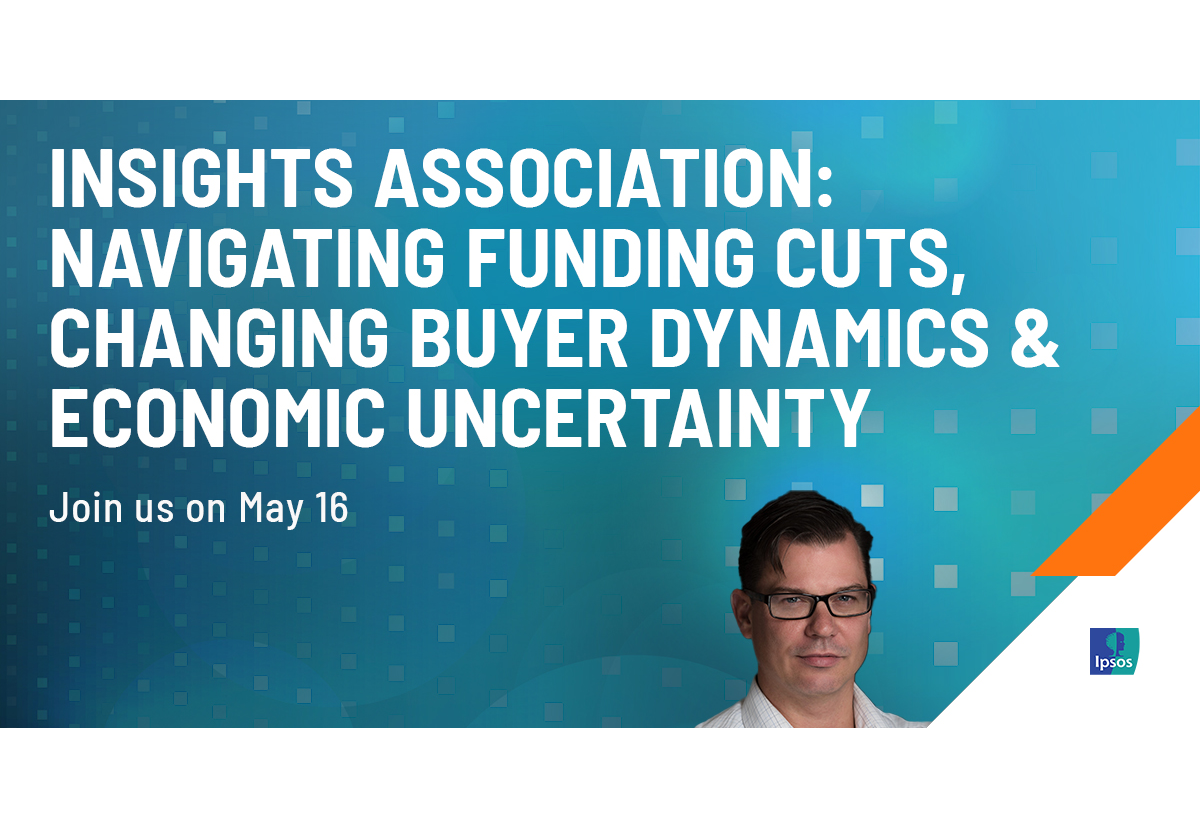 INSIGHTS ASSOCIATION: NAVIGATING FUNDING CUTS, CHANGING BUYER DYNAMICS & ECONOMIC UNCERTAINTY

Join us on May 16

Ipsos